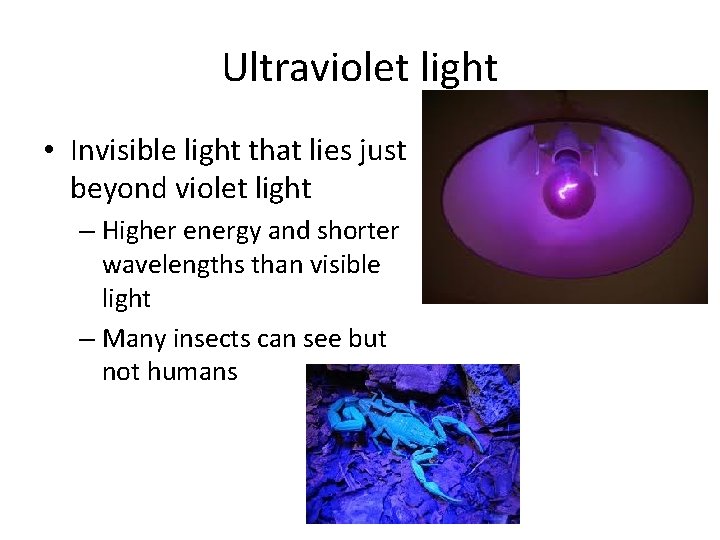 Ultraviolet light

• Invisible light that lies just beyond violet light

– Higher energy and shorter wavelengths than visible light

– Many insects can see but not humans